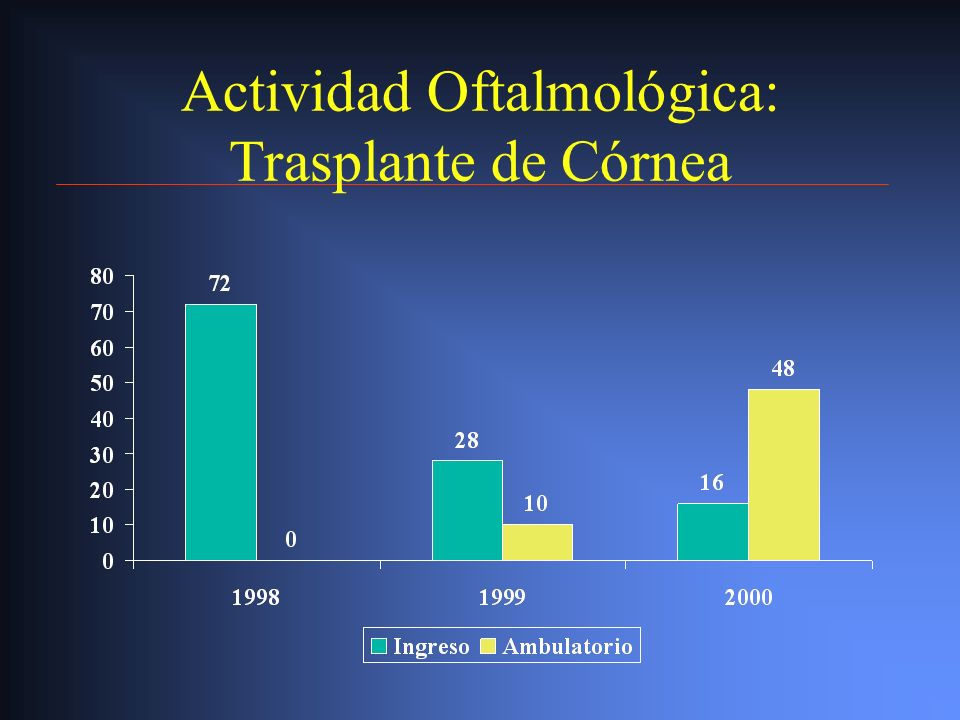 Actividad Oftalmológica: Trasplante de Córnea

80
70
60
50
40
30
20
10
0

72
0
28
10
16
48

1998
1999
2000

Ingreso
Ambulatorio